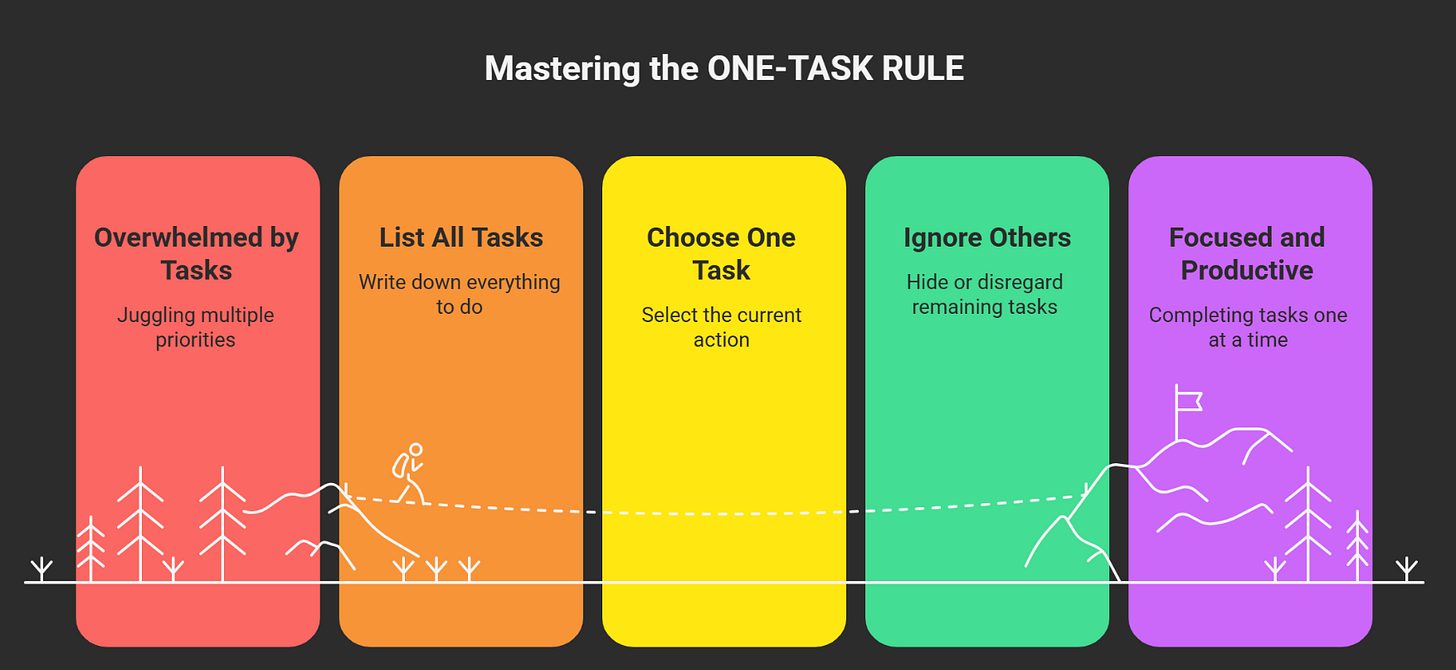 Mastering the ONE-TASK RULE

Overwhelmed by Tasks

Juggling multiple priorities

List All Tasks

Write down everything to do

Choose One Task

Select the current action

Ignore Others

Hide or disregard remaining tasks

Focused and Productive

Completing tasks one at a time